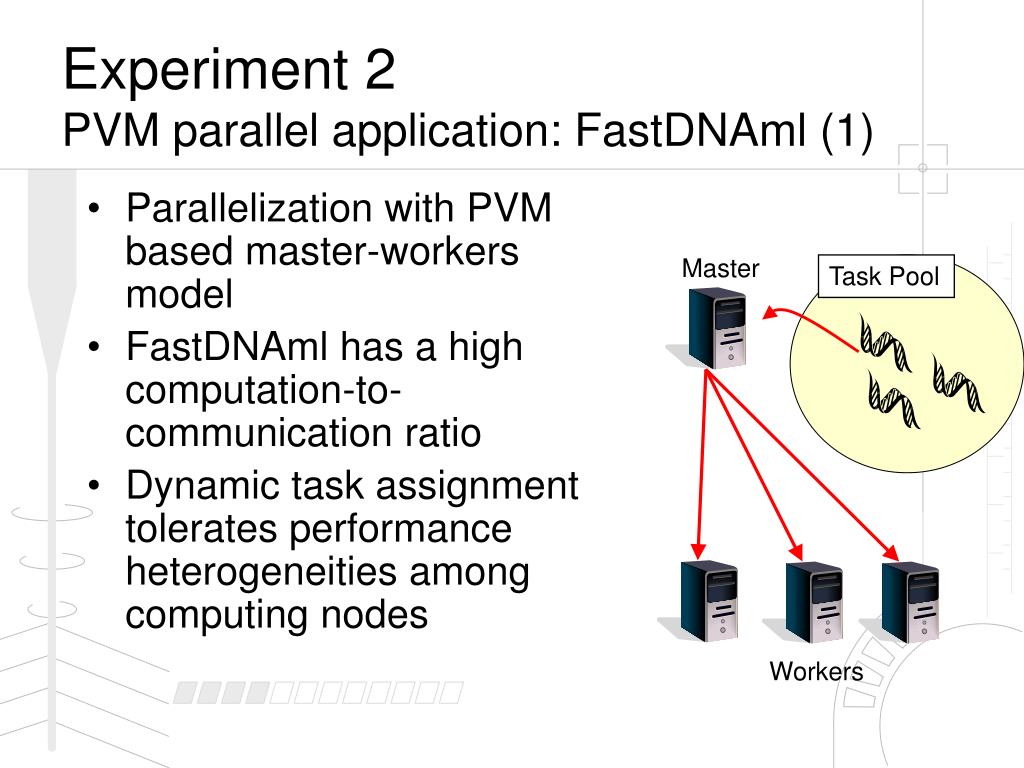 Experiment 2
PVM parallel application: FastDNAml (1)

• Parallelization with PVM based master-workers model
• FastDNAml has a high computation-to-communication ratio
• Dynamic task assignment tolerates performance heterogeneities among computing nodes

Master

Task Pool

Workers